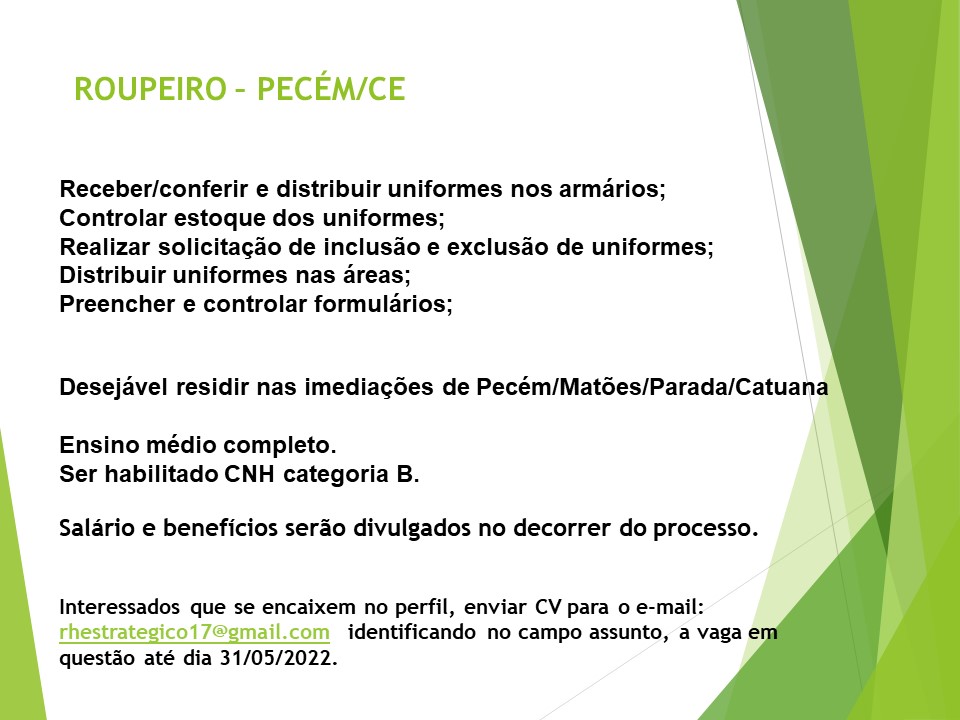 ROUPEIRO – PECÉM/CE

Receber/conferir e distribuir uniformes nos armários;
Controlar estoque dos uniformes;
Realizar solicitação de inclusão e exclusão de uniformes;
Distribuir uniformes nas áreas;
Preencher e controlar formulários;

Desejável residir nas imediações de Pecém/Matões/Parada/Catuana

Ensino médio completo.
Ser habilitado CNH categoria B.

Salário e benefícios serão divulgados no decorrer do processo.

Interessados que se encaixem no perfil, enviar CV para o e-mail: rhestrategico17@gmail.com identificando no campo assunto, a vaga em questão até dia 31/05/2022.